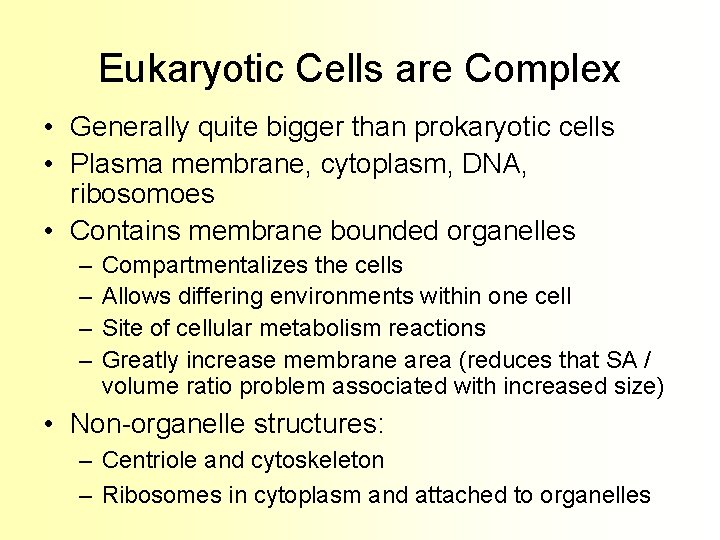 Eukaryotic Cells are Complex

• Generally quite bigger than prokaryotic cells
• Plasma membrane, cytoplasm, DNA, ribosomoes
• Contains membrane bounded organelles
– Compartmentalizes the cells
– Allows differing environments within one cell
– Site of cellular metabolism reactions
– Greatly increase membrane area (reduces that SA / volume ratio problem associated with increased size)
• Non-organelle structures:
– Centriole and cytoskeleton
– Ribosomes in cytoplasm and attached to organelles